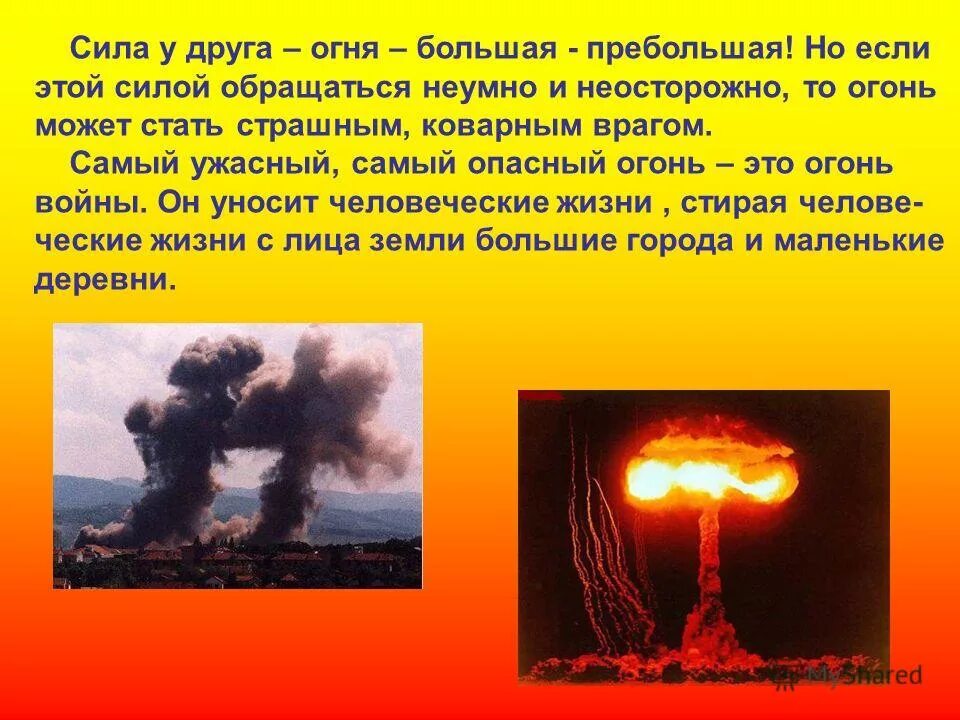 Сила у друга – огня – большая - пребольшая! Но если этой силой обращаться неумно и неосторожно, то огонь может стать страшным, коварным врагом.

Самый ужасный, самый опасный огонь – это огонь войны. Он уносит человеческие жизни , стирая человеческие жизни с лица земли большие города и маленькие деревни.

MyShared